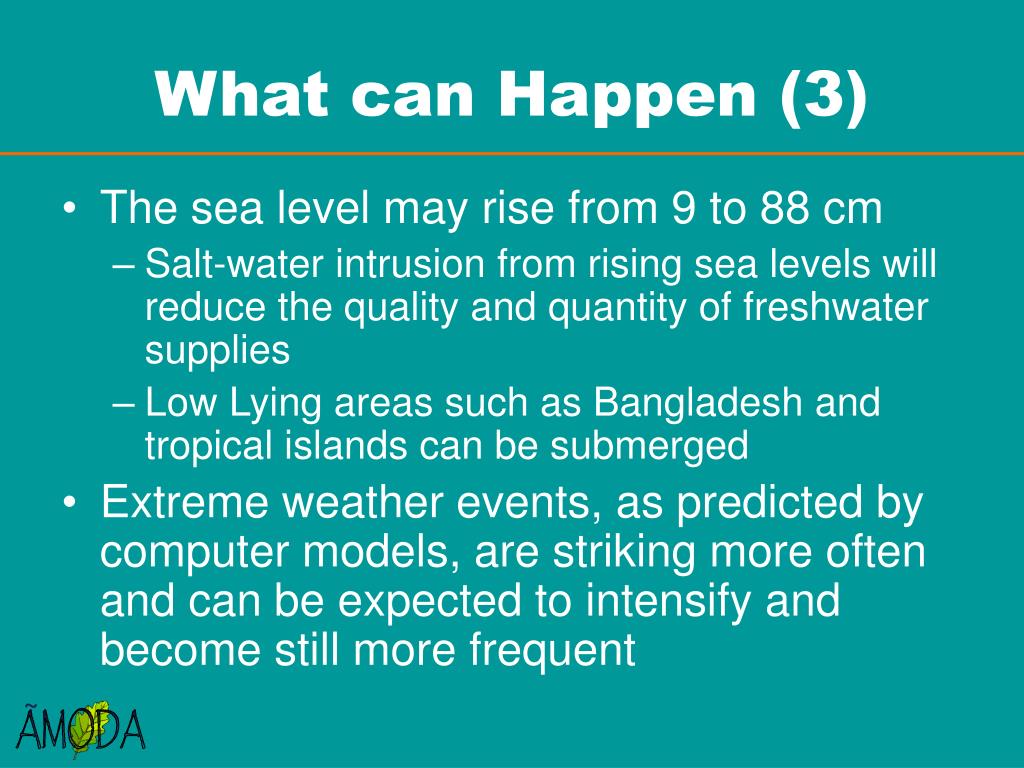 What can Happen (3)

• The sea level may rise from 9 to 88 cm
– Salt-water intrusion from rising sea levels will reduce the quality and quantity of freshwater supplies
– Low Lying areas such as Bangladesh and tropical islands can be submerged
• Extreme weather events, as predicted by computer models, are striking more often and can be expected to intensify and become still more frequent

ÃMODA